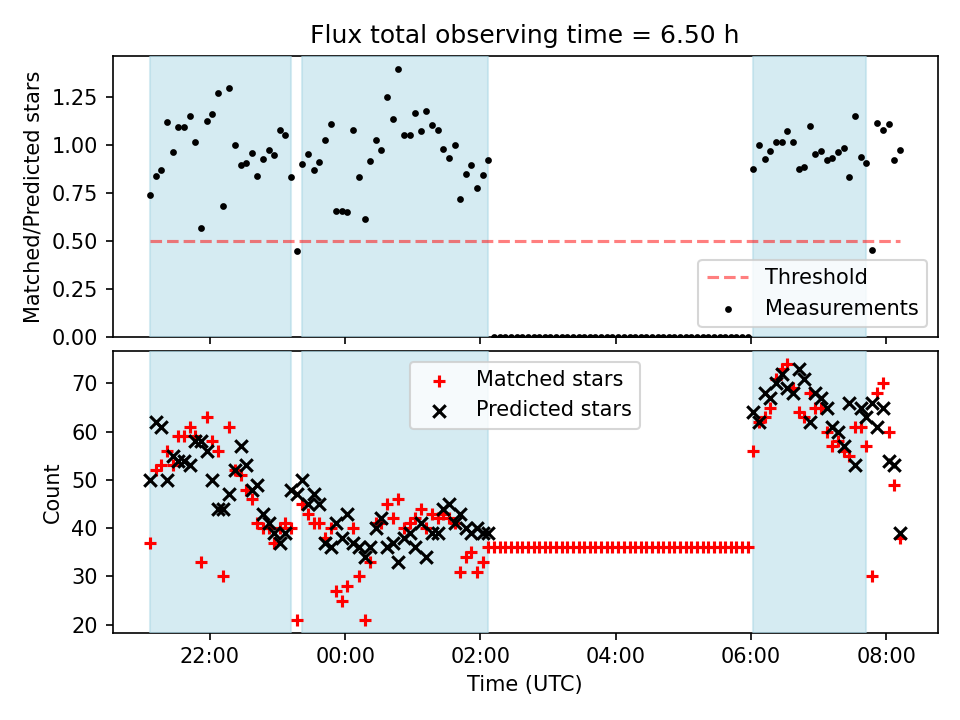 Flux total observing time = 6.50 h

Matched/Predicted stars

1.25
1.00
0.75
0.50
0.25
0.00

Threshold
Measurements

Count

70
60
50
40
30
20

Matched stars
Predicted stars

22:00
00:00
02:00
04:00
06:00
08:00

Time (UTC)